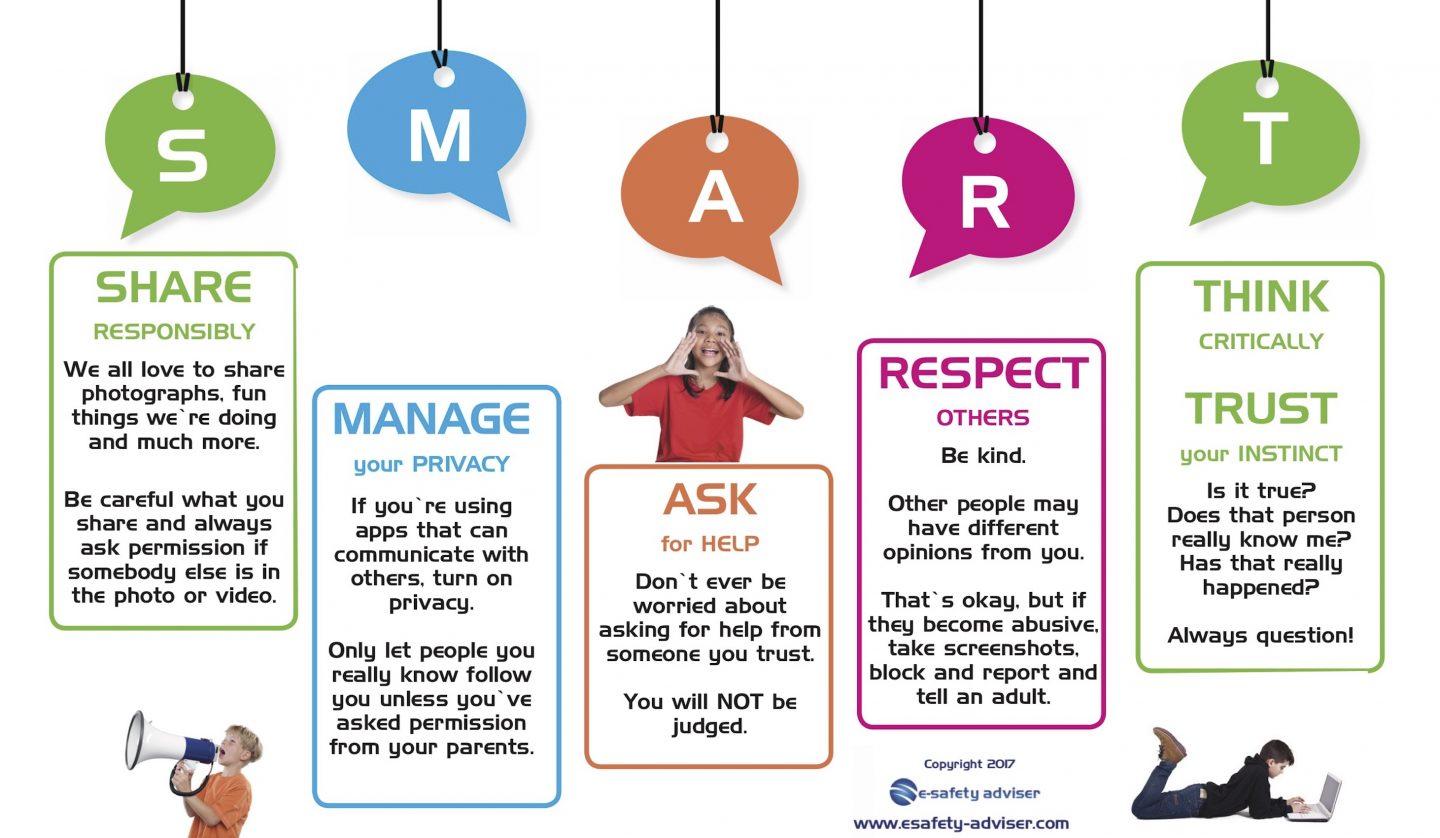 S

M

A

R

T

SHARE
RESPONSIBLY

We all love to share photographs, fun things we`re doing and much more.

Be careful what you share and always ask permission if somebody else is in the photo or video.

MANAGE
your PRIVACY

If you`re using apps that can communicate with others, turn on privacy.

Only let people you really know follow you unless you`ve asked permission from your parents.

ASK
for HELP

Don`t ever be worried about asking for help from someone you trust.

You will NOT be judged.

RESPECT
OTHERS

Be kind.

Other people may have different opinions from you.

That`s okay, but if they become abusive, take screenshots, block and report and tell an adult.

THINK
CRITICALLY

TRUST
your INSTINCT

Is it true?
Does that person really know me?
Has that really happened?

Always question!

Copyright 2017
e-safety adviser
www.esafety-adviser.com